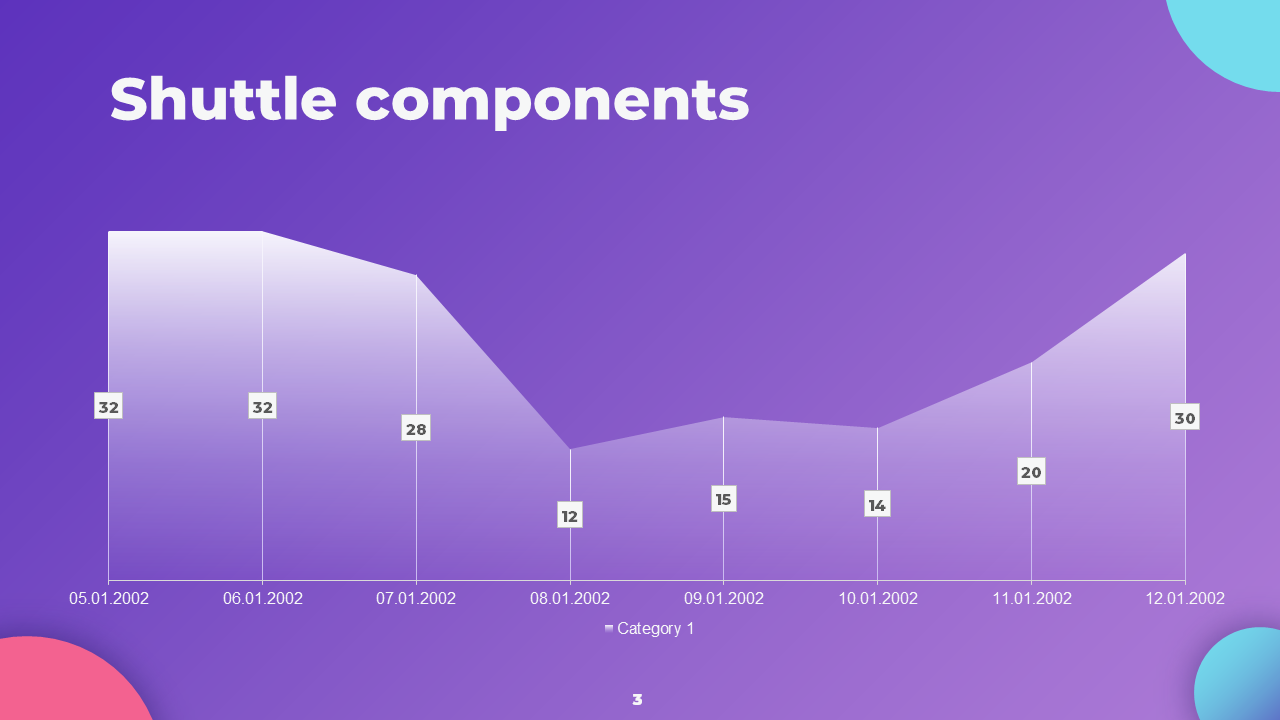 Shuttle components

32
32
28
12
15
14
20
30

05.01.2002
06.01.2002
07.01.2002
08.01.2002
09.01.2002
10.01.2002
11.01.2002
12.01.2002

Category 1

3